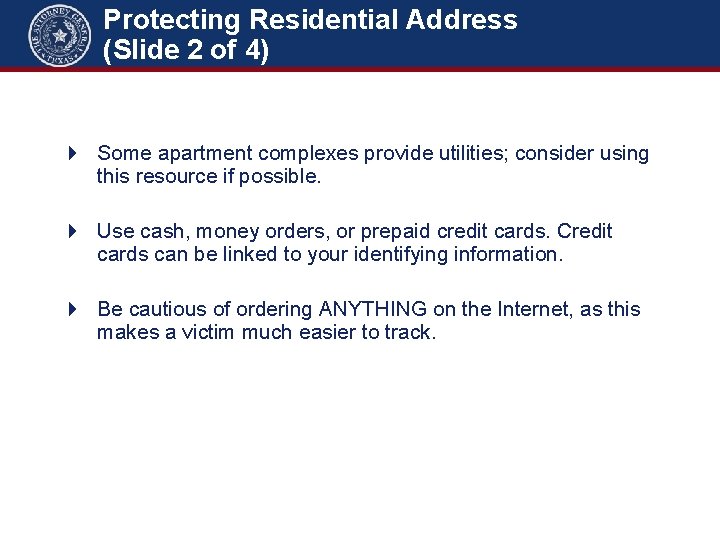 THE ATTORNEY GENERAL TEXAS

Protecting Residential Address (Slide 2 of 4)

Some apartment complexes provide utilities; consider using this resource if possible.

Use cash, money orders, or prepaid credit cards. Credit cards can be linked to your identifying information.

Be cautious of ordering ANYTHING on the Internet, as this makes a victim much easier to track.